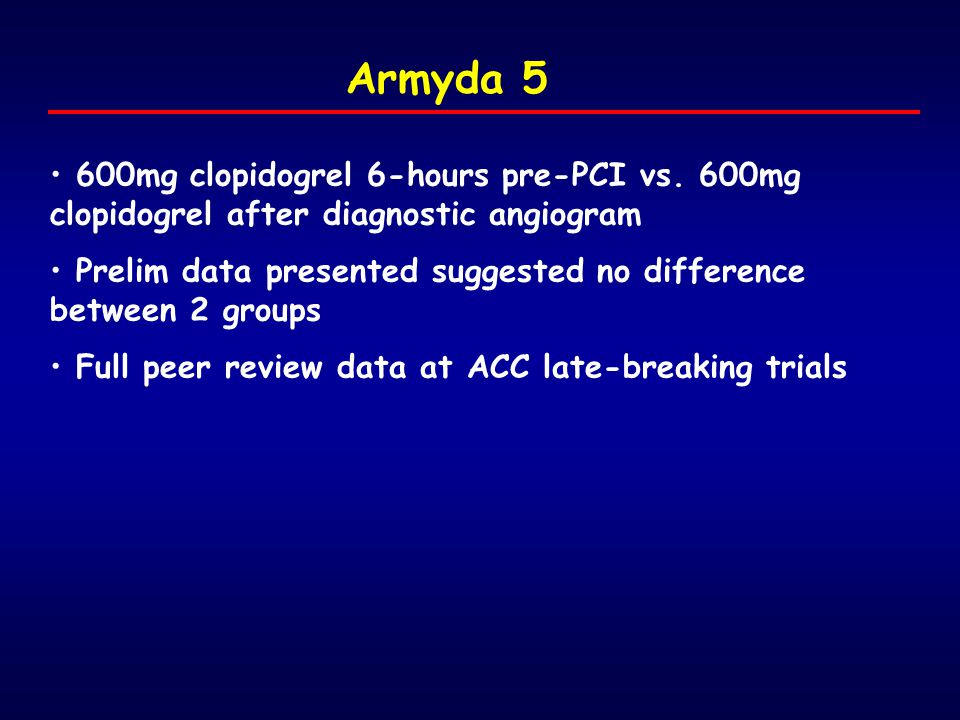 Armyda 5

• 600mg clopidogrel 6-hours pre-PCI vs. 600mg clopidogrel after diagnostic angiogram

• Prelim data presented suggested no difference between 2 groups

• Full peer review data at ACC late-breaking trials